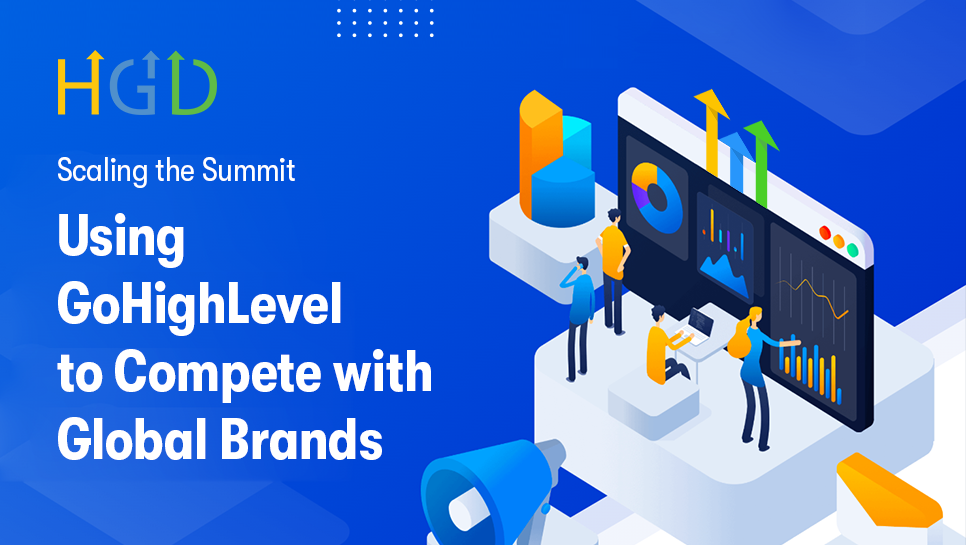 HGD

Scaling the Summit

Using GoHighLevel to Compete with Global Brands